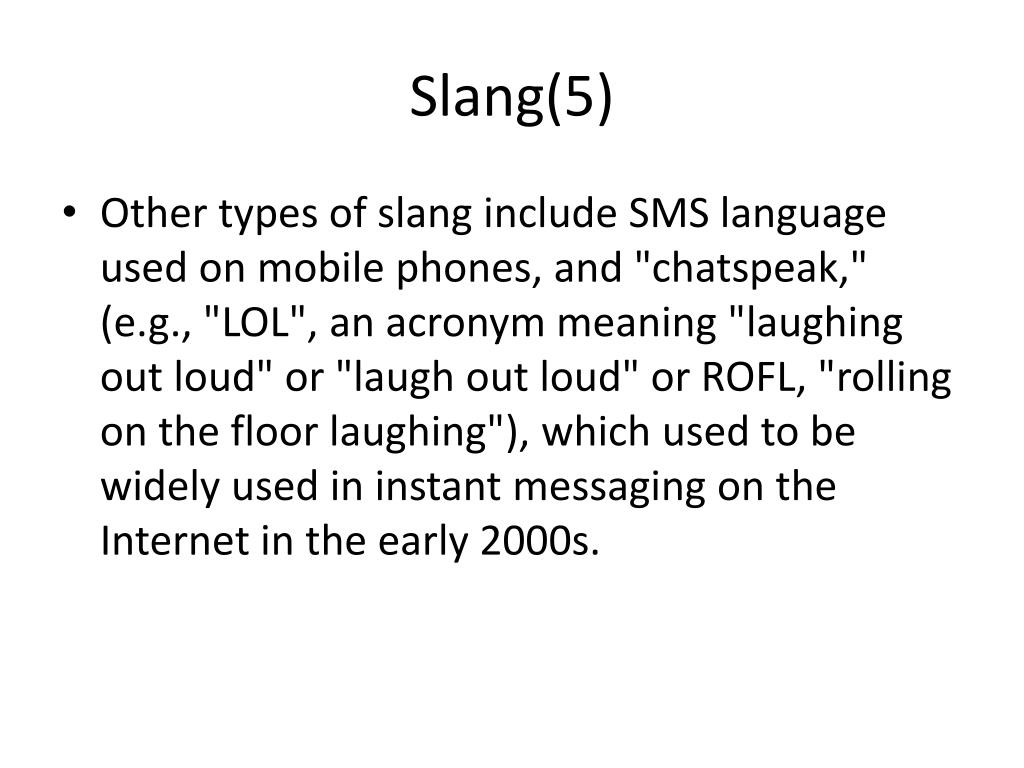 Slang(5)

• Other types of slang include SMS language used on mobile phones, and "chatspeak," (e.g., "LOL", an acronym meaning "laughing out loud" or "laugh out loud" or ROFL, "rolling on the floor laughing"), which used to be widely used in instant messaging on the Internet in the early 2000s.